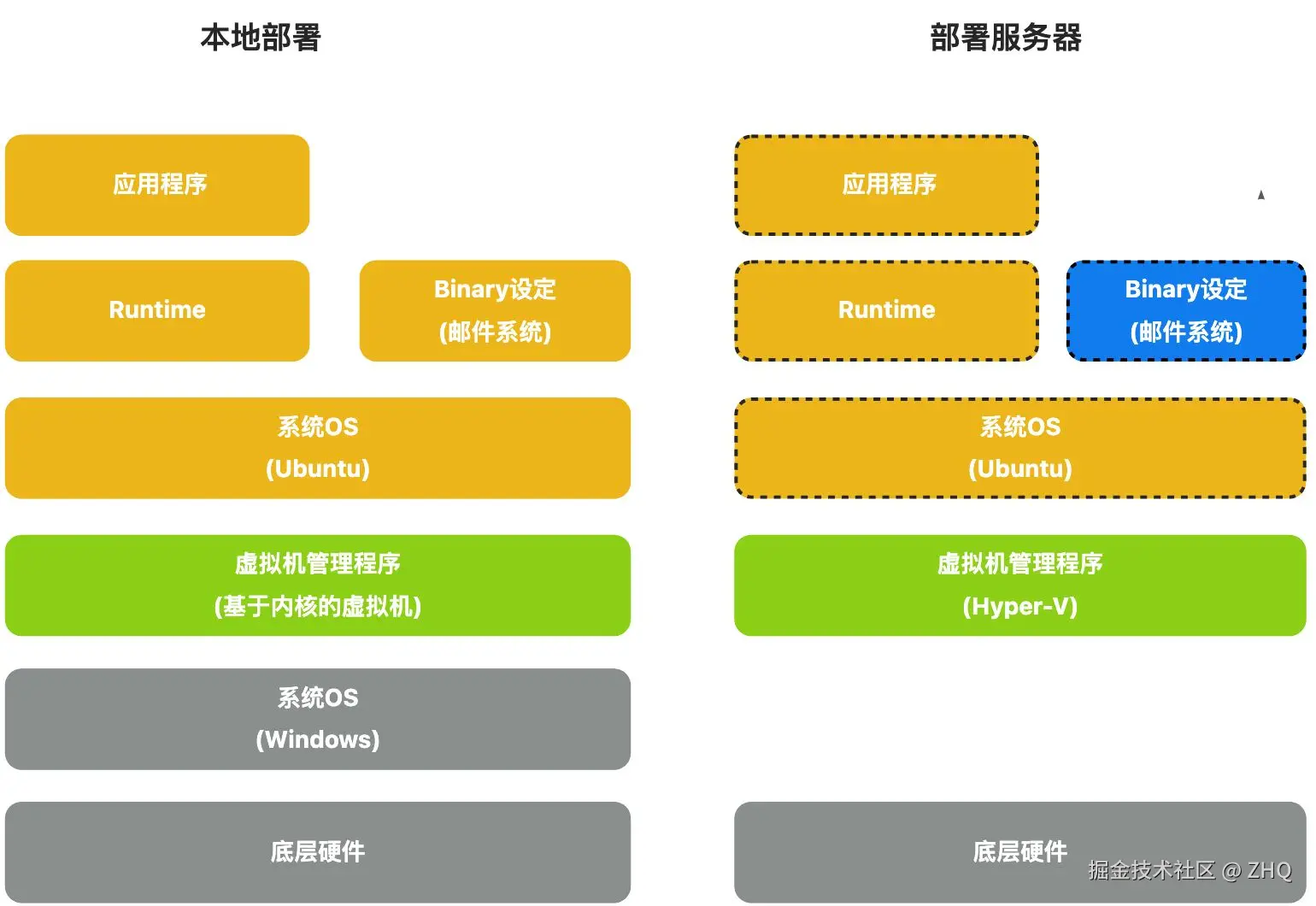 本地部署

应用程序

Runtime

Binary设定
(邮件系统)

系统OS
(Ubuntu)

虚拟机管理程序
(基于内核的虚拟机)

系统OS
(Windows)

底层硬件

部署服务器

应用程序

Runtime

Binary设定
(邮件系统)

系统OS
(Ubuntu)

虚拟机管理程序
(Hyper-V)

底层硬件

掘金技术社区 @ ZHQ